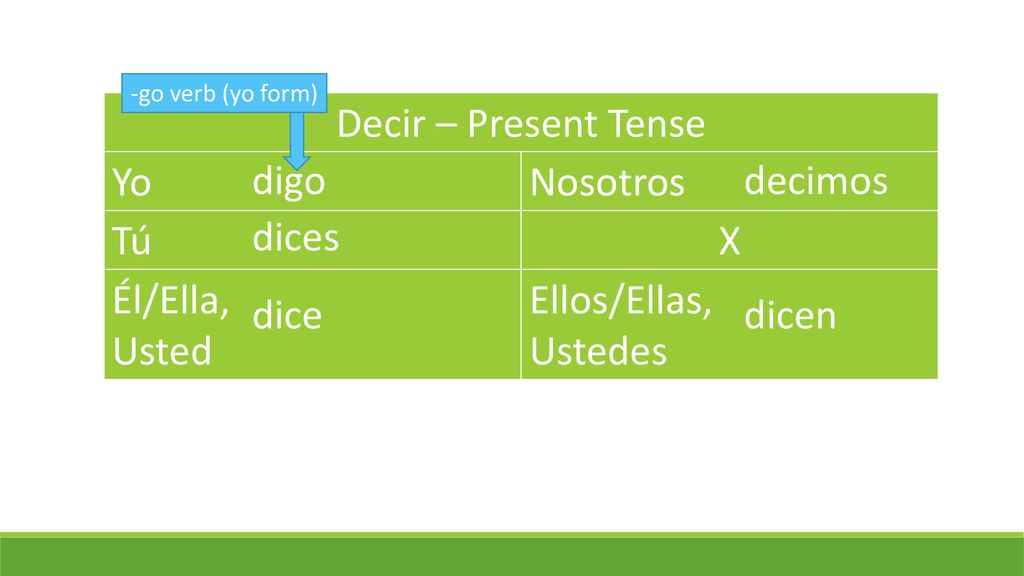 -go verb (yo form)

| Decir – Present Tense | |
|---|---|
| Yo digo | Nosotros decimos |
| Tú dices | X |
| Él/Ella, Usted dice | Ellos/Ellas, Ustedes dicen |